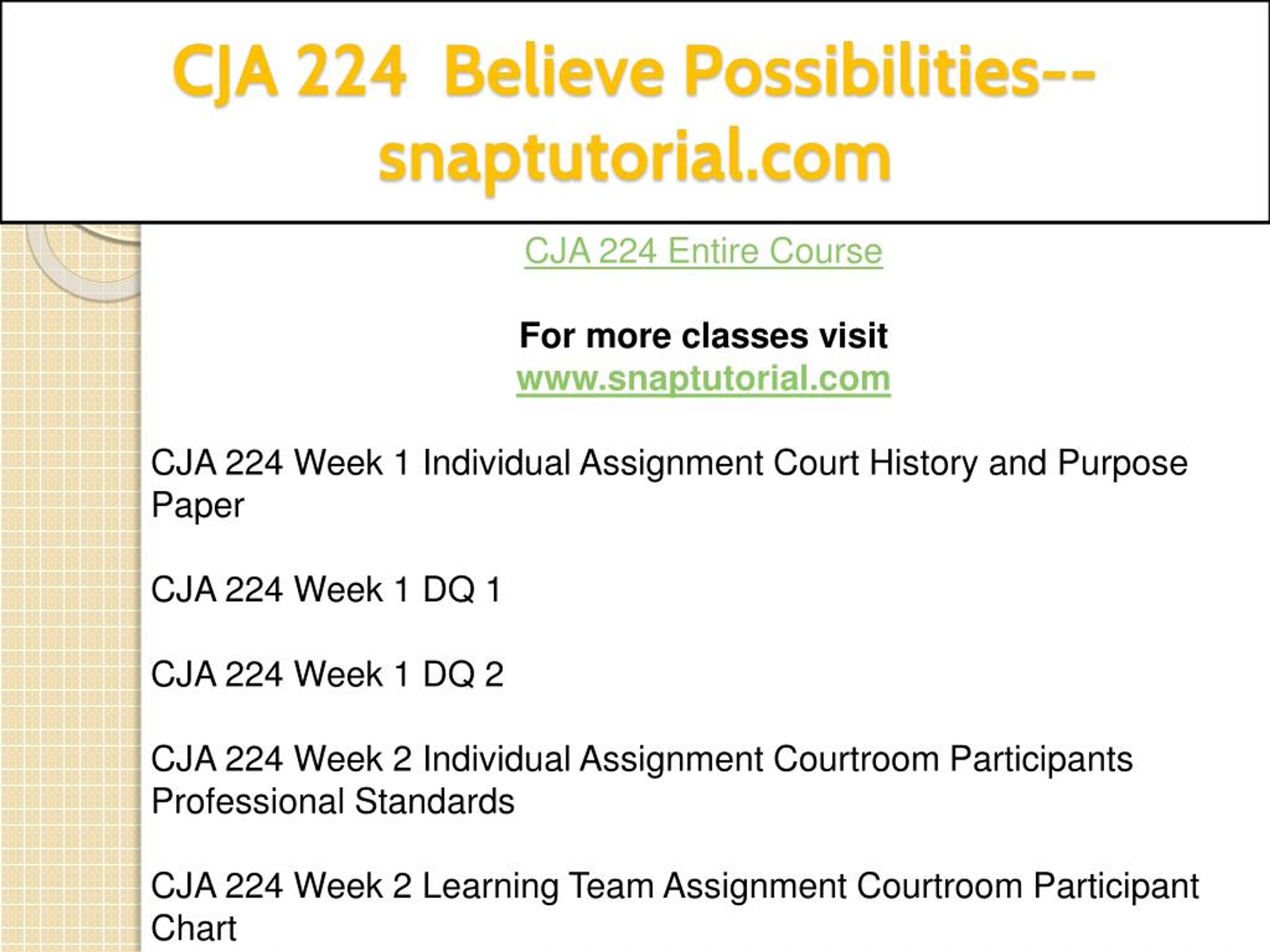 CJA 224 Believe Possibilities--snaptutorial.com

CJA 224 Entire Course

For more classes visit
www.snaptutorial.com

CJA 224 Week 1 Individual Assignment Court History and Purpose Paper

CJA 224 Week 1 DQ 1

CJA 224 Week 1 DQ 2

CJA 224 Week 2 Individual Assignment Courtroom Participants Professional Standards

CJA 224 Week 2 Learning Team Assignment Courtroom Participant Chart